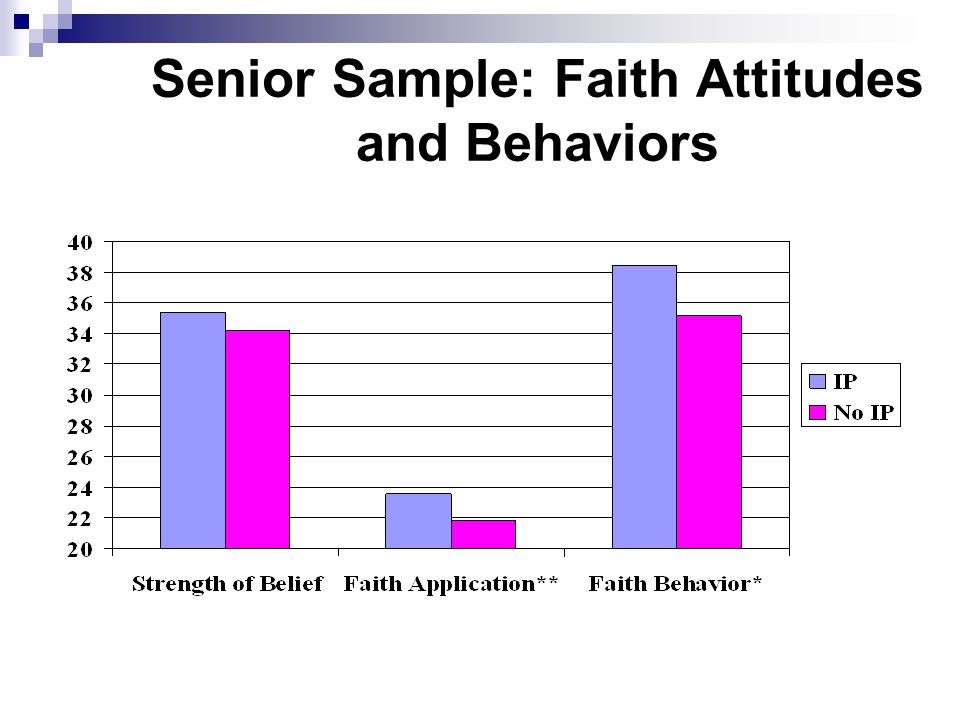 Senior Sample: Faith Attitudes and Behaviors

40
38
36
34
32
30
28
26
24
22
20

Strength of Belief
Faith Application**
Faith Behavior*

IP
No IP